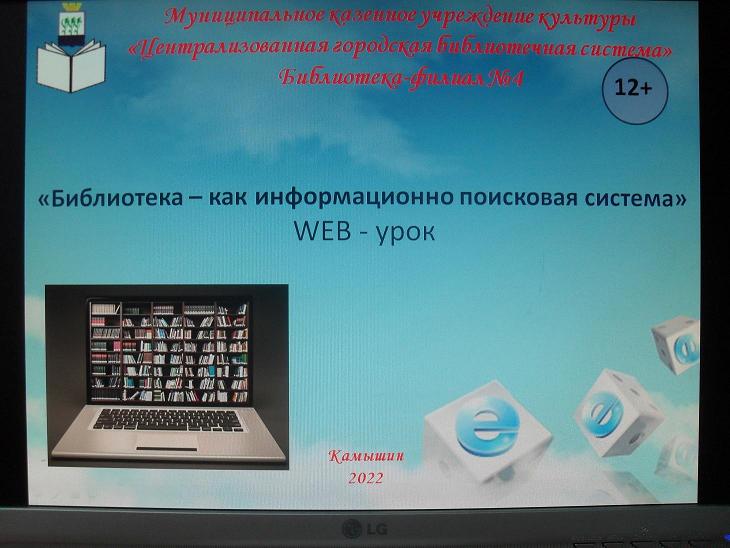 Муниципальное казенное учреждение культуры
«Централизованная городская библиотечная система»
Библиотека-филиал №4

12+

«Библиотека – как информационно поисковая система»
WEB - урок

Камышин
2022

LG